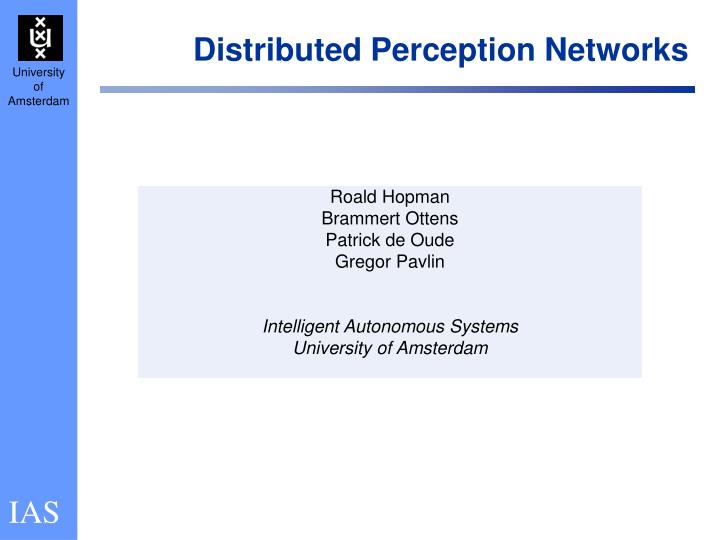 University of Amsterdam

Distributed Perception Networks

Roald Hopman
Brammert Ottens
Patrick de Oude
Gregor Pavlin

Intelligent Autonomous Systems
University of Amsterdam

IAS